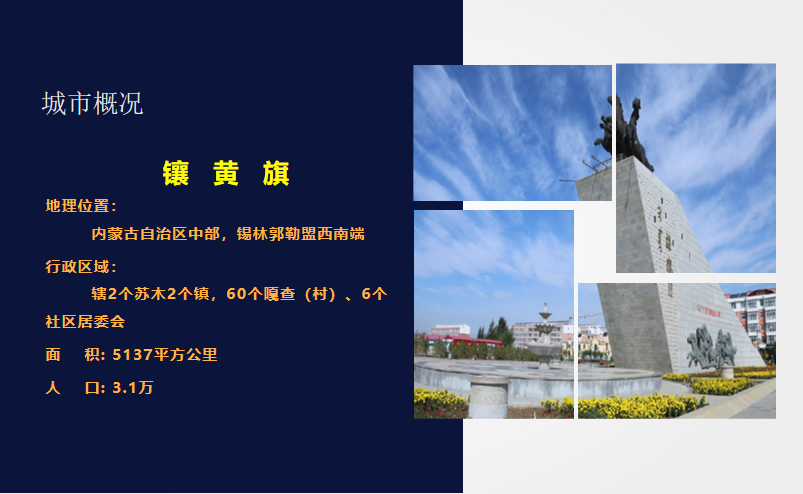 城市概况

镶 黄 旗

地理位置：

内蒙古自治区中部，锡林郭勒盟西南端

行政区域：

辖2个苏木2个镇，60个嘎查（村）、6个社区居委会

面 积：5137平方公里

人 口：3.1万